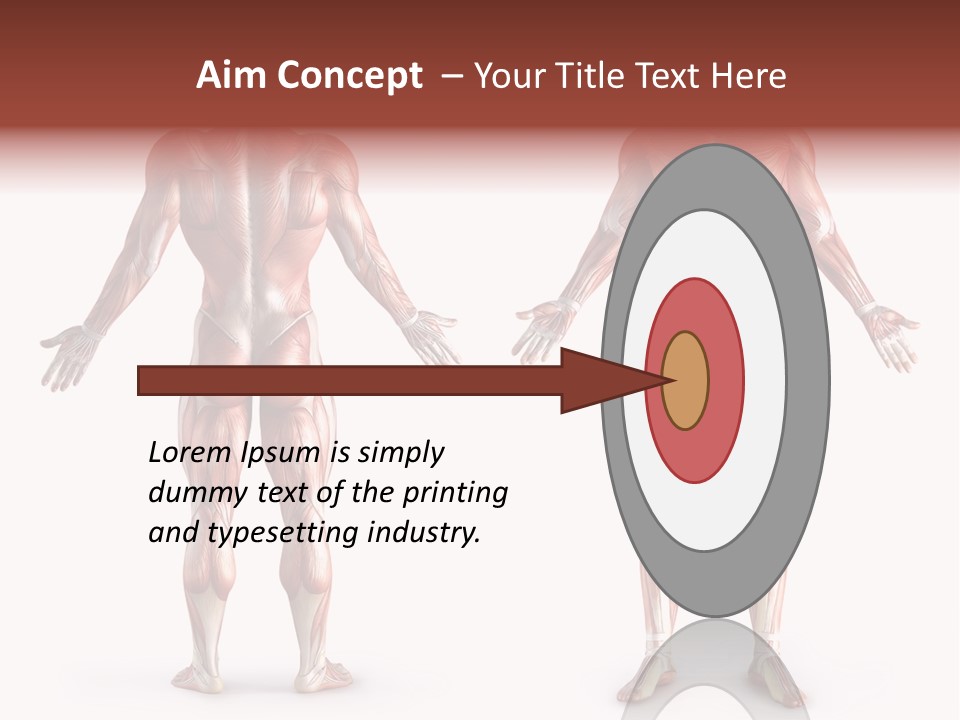 Aim Concept – Your Title Text Here

Lorem Ipsum is simply dummy text of the printing and typesetting industry.